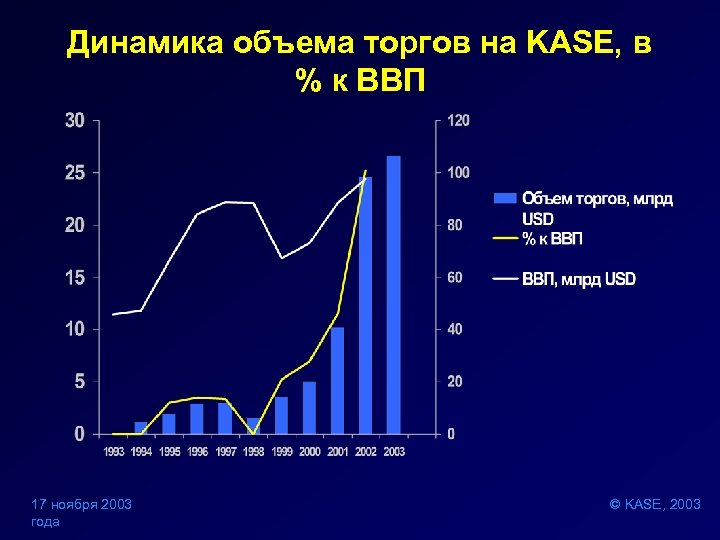 Динамика объема торгов на KASE, в % к ВВП

30
25
20
15
10
5
0

120
100
80
60
40
20
0

1993 1994 1995 1996 1997 1998 1999 2000 2001 2002 2003

Объем торгов, млрд USD
% к ВВП
ВВП, млрд USD

17 ноября 2003 года

© KASE, 2003